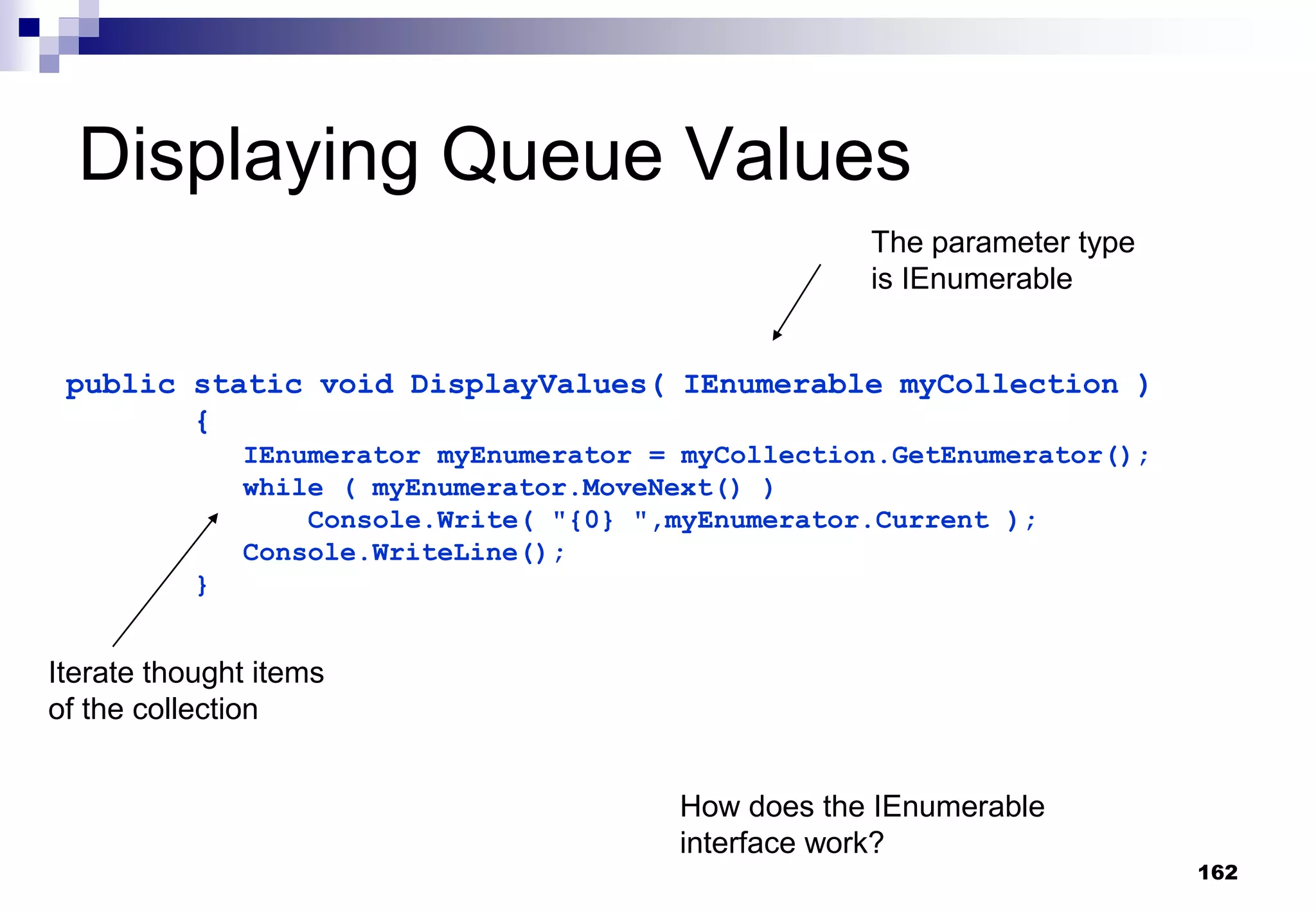 Displaying Queue Values

The parameter type is IEnumerable

public static void DisplayValues( IEnumerable myCollection )
{
IEnumerator myEnumerator = myCollection.GetEnumerator();
while ( myEnumerator.MoveNext() )
Console.Write( "{0} ",myEnumerator.Current );
Console.WriteLine();
}

Iterate thought items of the collection

How does the IEnumerable interface work?

162